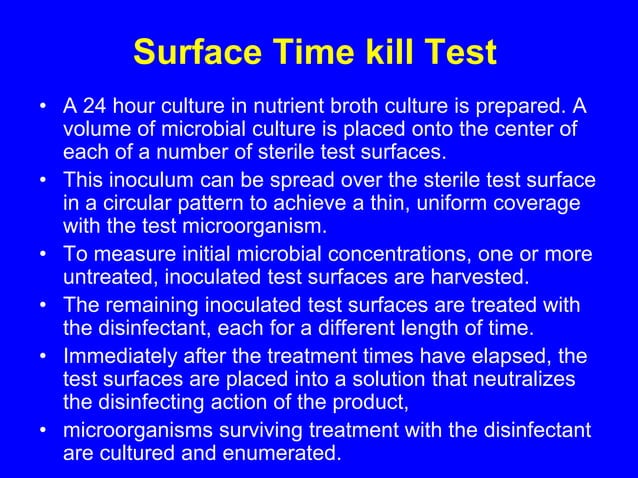 Surface Time kill Test

• A 24 hour culture in nutrient broth culture is prepared. A volume of microbial culture is placed onto the center of each of a number of sterile test surfaces.

• This inoculum can be spread over the sterile test surface in a circular pattern to achieve a thin, uniform coverage with the test microorganism.

• To measure initial microbial concentrations, one or more untreated, inoculated test surfaces are harvested.

• The remaining inoculated test surfaces are treated with the disinfectant, each for a different length of time.

• Immediately after the treatment times have elapsed, the test surfaces are placed into a solution that neutralizes the disinfecting action of the product,

• microorganisms surviving treatment with the disinfectant are cultured and enumerated.